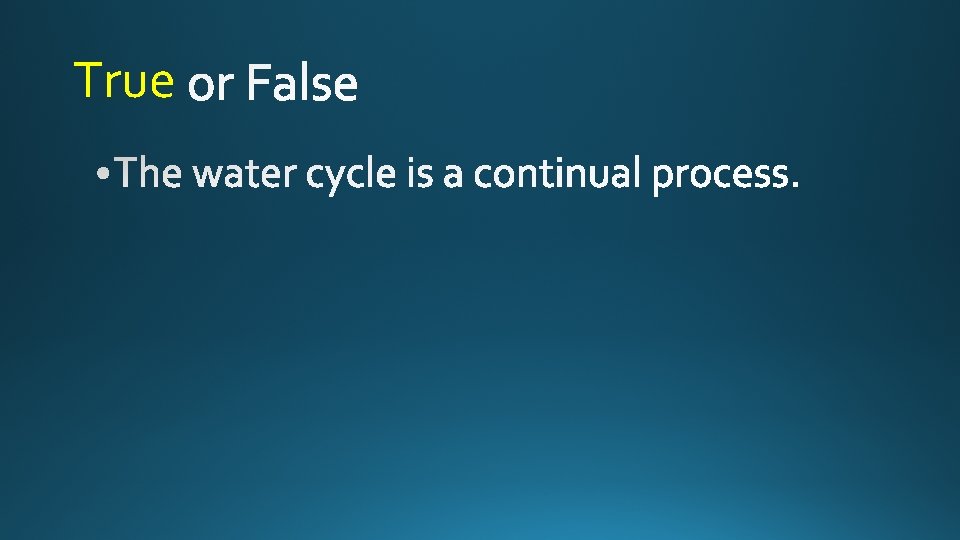 True or False

• The water cycle is a continual process.